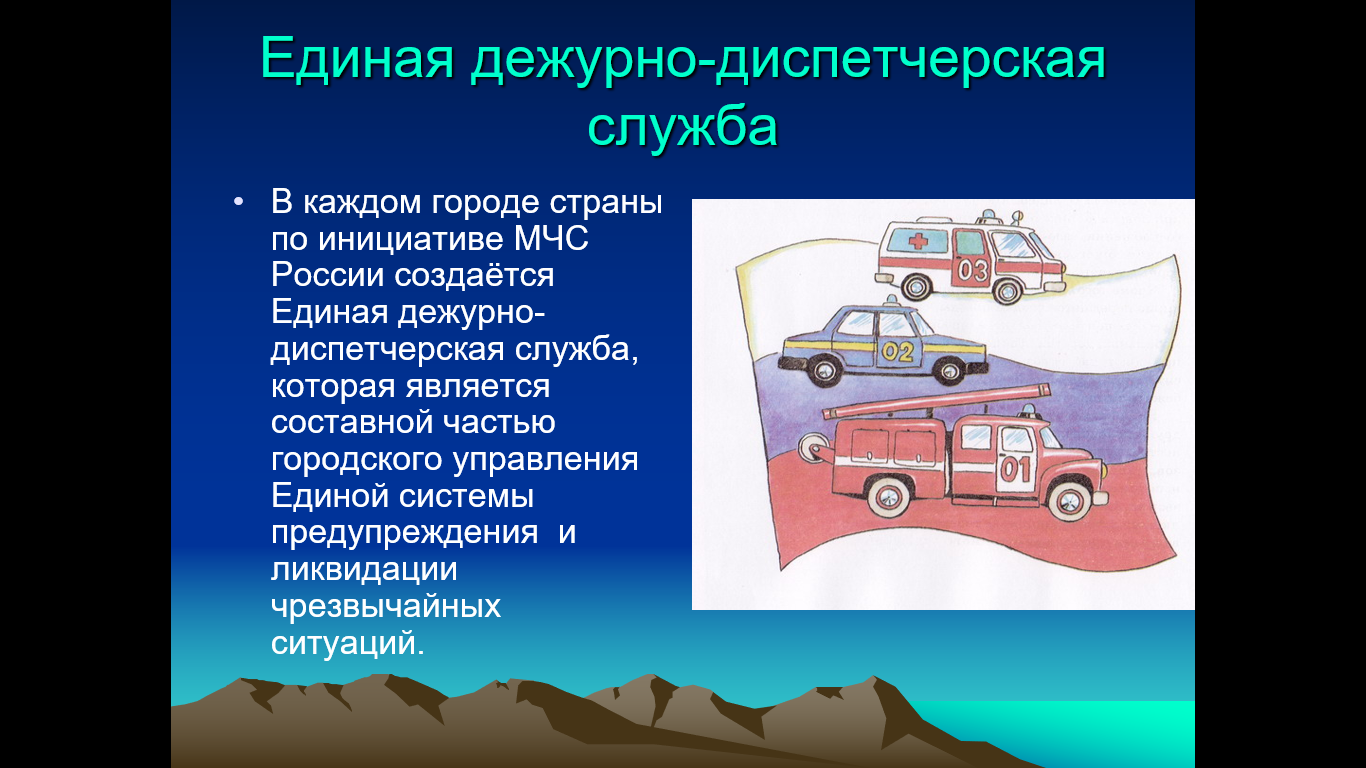 Единая дежурно-диспетчерская служба

• В каждом городе страны по инициативе МЧС России создаётся Единая дежурно-диспетчерская служба, которая является составной частью городского управления Единой системы предупреждения  и ликвидации чрезвычайных ситуаций.

03

02

01